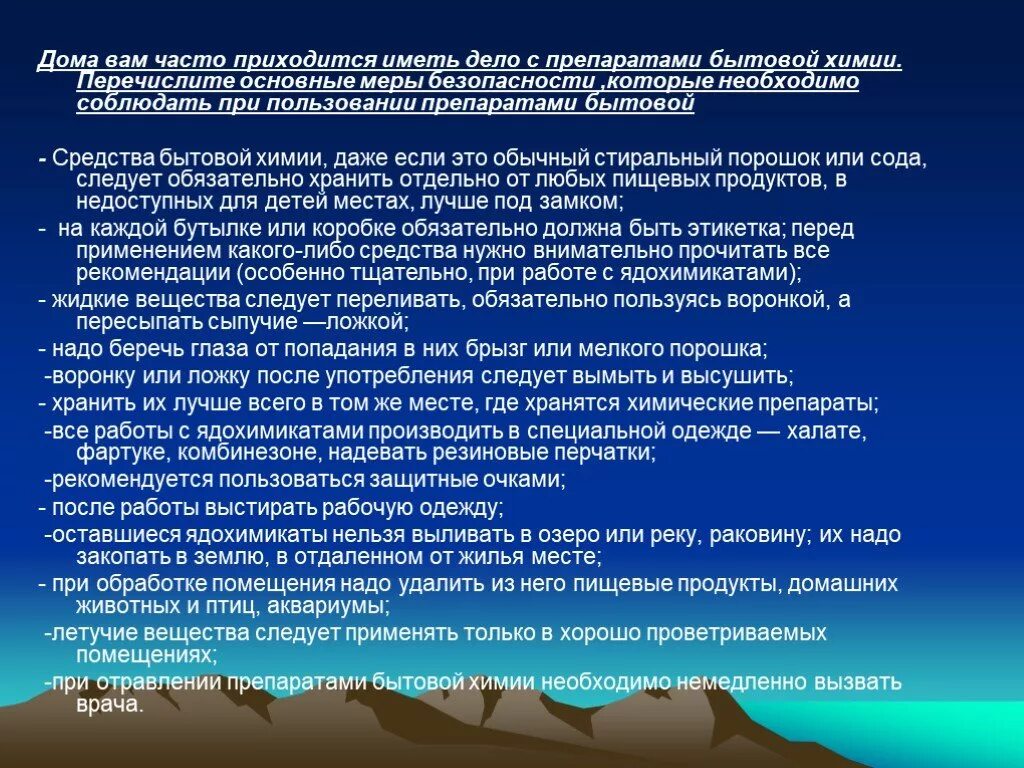 Дома вам часто приходится иметь дело с препаратами бытовой химии. Перечислите основные меры безопасности ,которые необходимо соблюдать при пользовании препаратами бытовой

- Средства бытовой химии, даже если это обычный стиральный порошок или сода, следует обязательно хранить отдельно от любых пищевых продуктов, в недоступных для детей местах, лучше под замком;
- на каждой бутылке или коробке обязательно должна быть этикетка; перед применением какого-либо средства нужно внимательно прочитать все рекомендации (особенно тщательно, при работе с ядохимикатами);
- жидкие вещества следует переливать, обязательно пользуясь воронкой, а пересыпать сыпучие —ложкой;
- надо беречь глаза от попадания в них брызг или мелкого порошка;
-воронку или ложку после употребления следует вымыть и высушить;
- хранить их лучше всего в том же месте, где хранятся химические препараты;
-все работы с ядохимикатами производить в специальной одежде — халате, фартуке, комбинезоне, надевать резиновые перчатки;
-рекомендуется пользоваться защитные очками;
- после работы выстирать рабочую одежду;
-оставшиеся ядохимикаты нельзя выливать в озеро или реку, раковину; их надо закопать в землю, в отдаленном от жилья месте;
- при обработке помещения надо удалить из него пищевые продукты, домашних животных и птиц, аквариумы;
-летучие вещества следует применять только в хорошо проветриваемых помещениях;
-при отравлении препаратами бытовой химии необходимо немедленно вызвать врача.